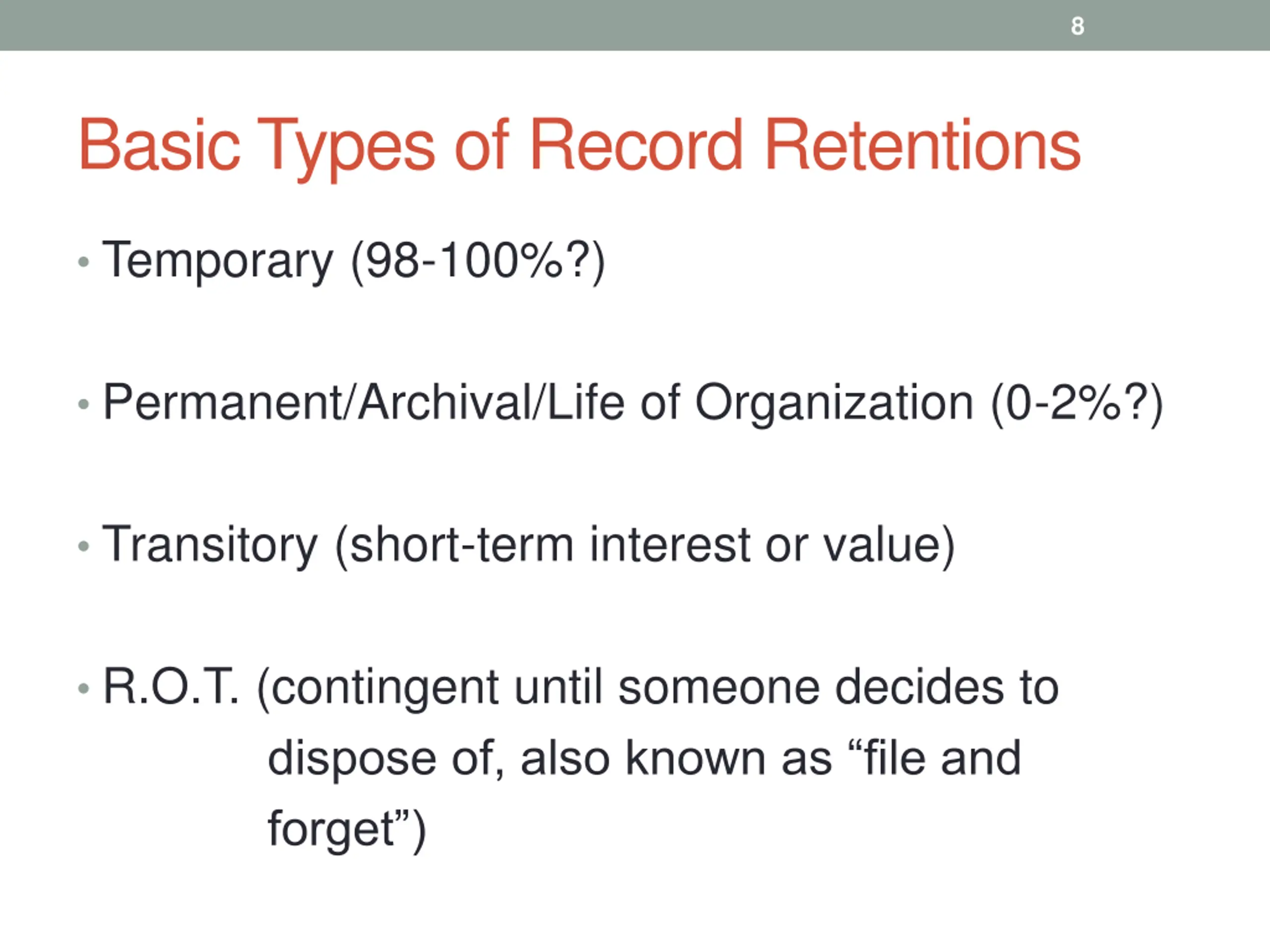 8

Basic Types of Record Retentions

• Temporary (98-100%?)

• Permanent/Archival/Life of Organization (0-2%?)

• Transitory (short-term interest or value)

• R.O.T. (contingent until someone decides to dispose of, also known as “file and forget”)